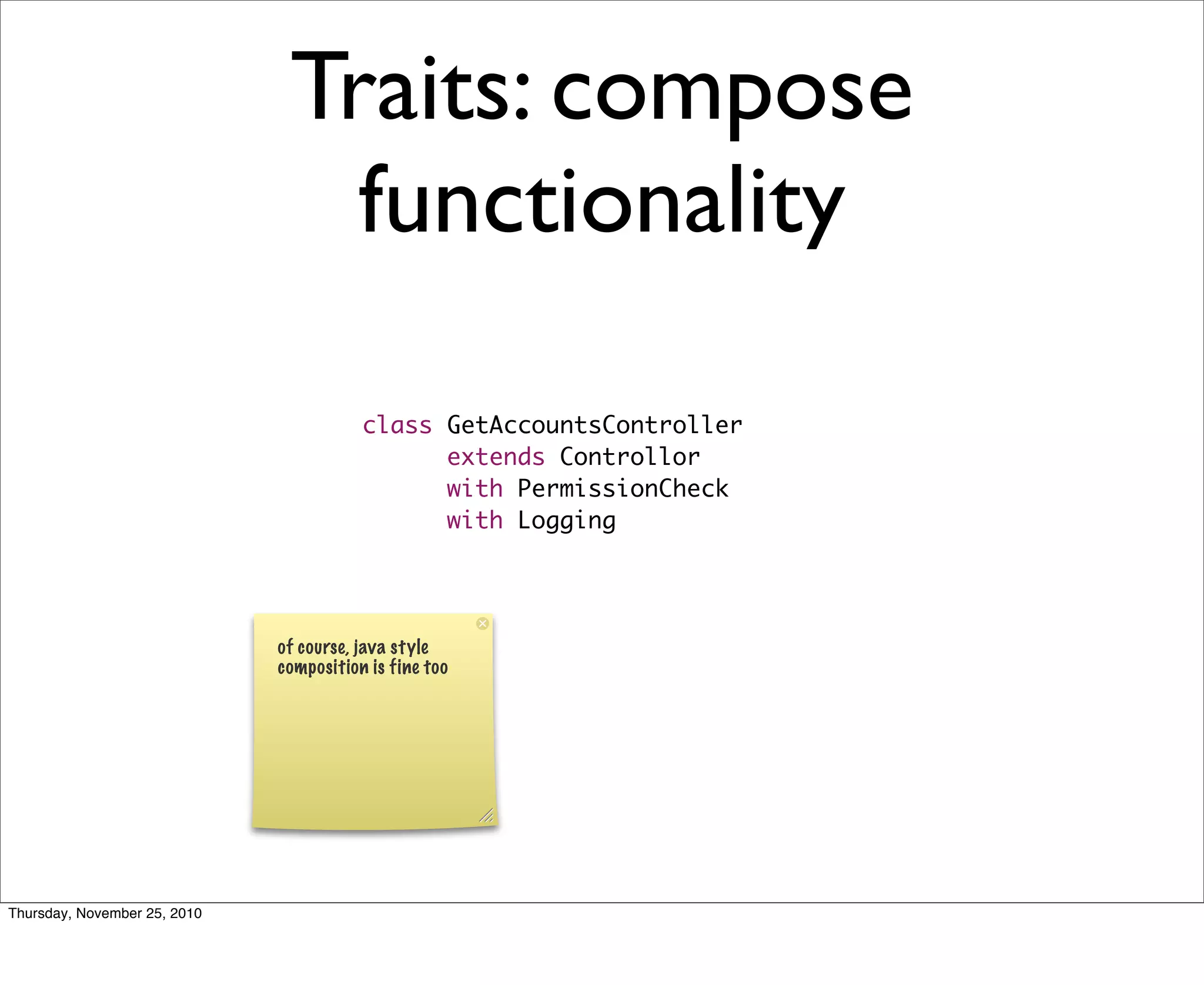 Traits: compose functionality

class GetAccountsController
      extends Controllor
      with PermissionCheck
      with Logging

of course, java style composition is fine too

Thursday, November 25, 2010